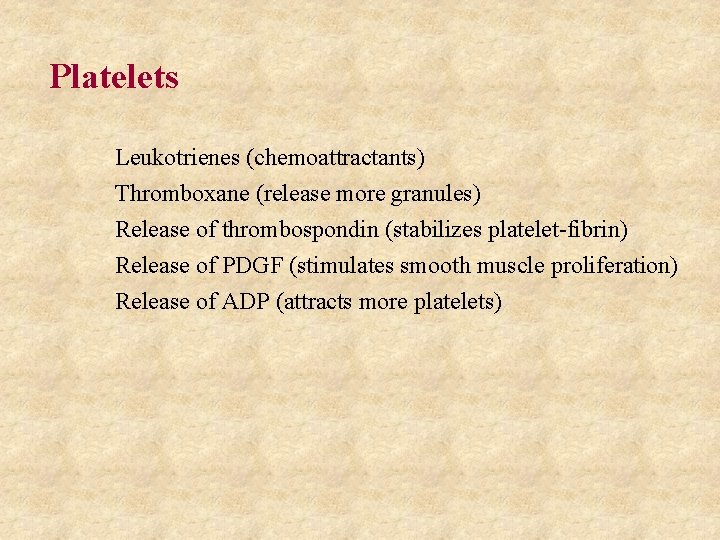 Platelets

Leukotrienes (chemoattractants)
Thromboxane (release more granules)
Release of thrombospondin (stabilizes platelet-fibrin)
Release of PDGF (stimulates smooth muscle proliferation)
Release of ADP (attracts more platelets)